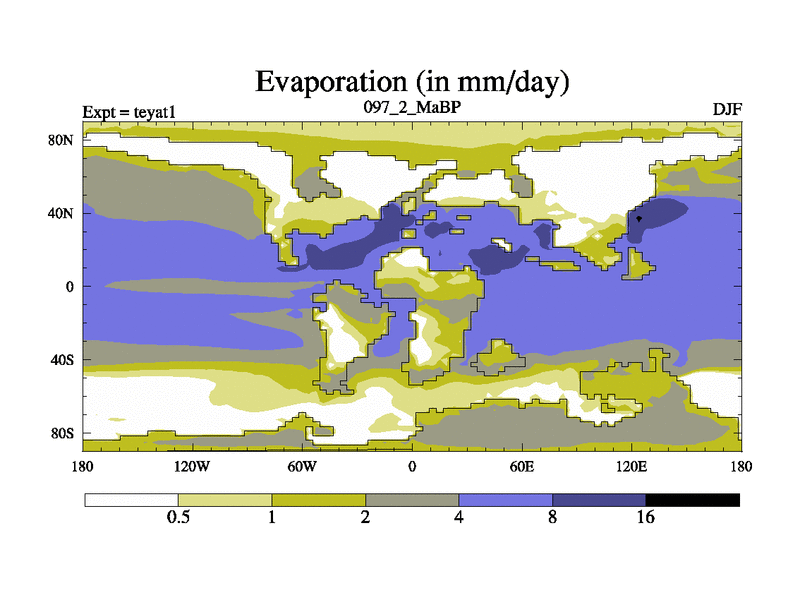 Evaporation (in mm/day)

Expt = teyat1
097_2_MaBP
DJF

80N
40N
0
40S
80S

180
120W
60W
0
60E
120E
180

0.5
1
2
4
8
16